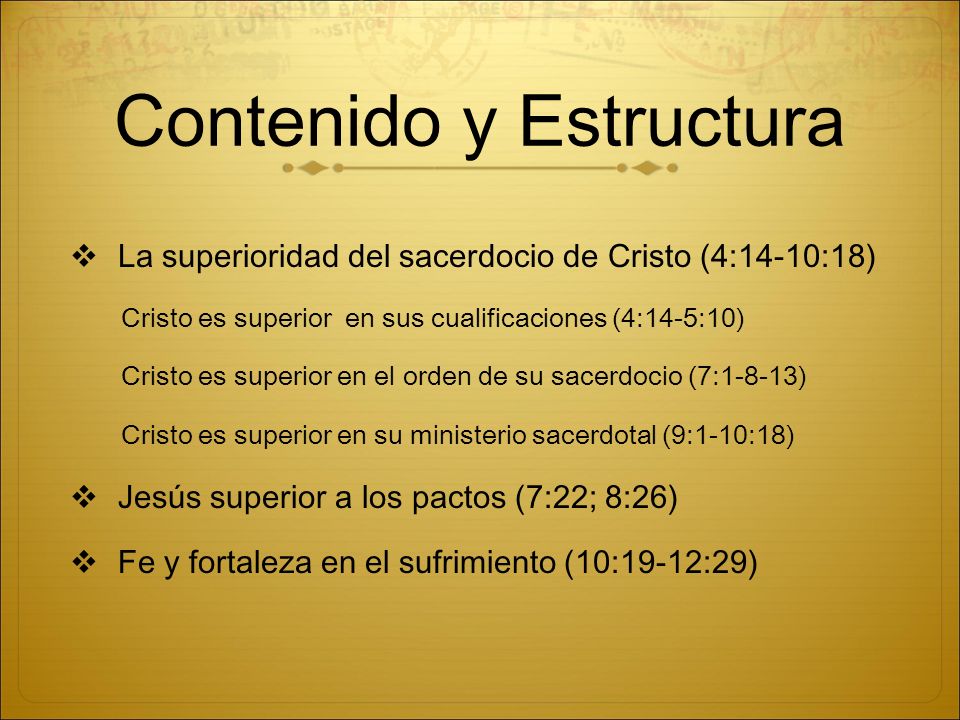 Contenido y Estructura

❖ La superioridad del sacerdocio de Cristo (4:14-10:18)

Cristo es superior en sus cualificaciones (4:14-5:10)

Cristo es superior en el orden de su sacerdocio (7:1-8-13)

Cristo es superior en su ministerio sacerdotal (9:1-10:18)

❖ Jesús superior a los pactos (7:22; 8:26)

❖ Fe y fortaleza en el sufrimiento (10:19-12:29)